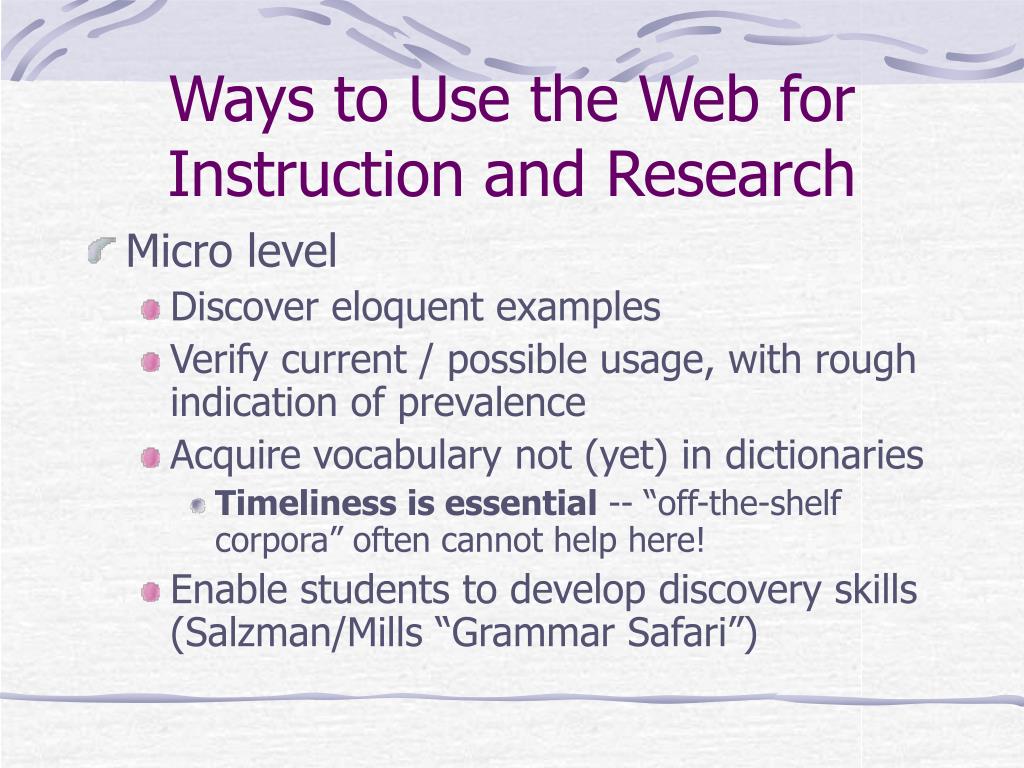 Ways to Use the Web for Instruction and Research

Micro level

Discover eloquent examples

Verify current / possible usage, with rough indication of prevalence

Acquire vocabulary not (yet) in dictionaries

Timeliness is essential -- “off-the-shelf corpora” often cannot help here!

Enable students to develop discovery skills (Salzman/Mills “Grammar Safari”)